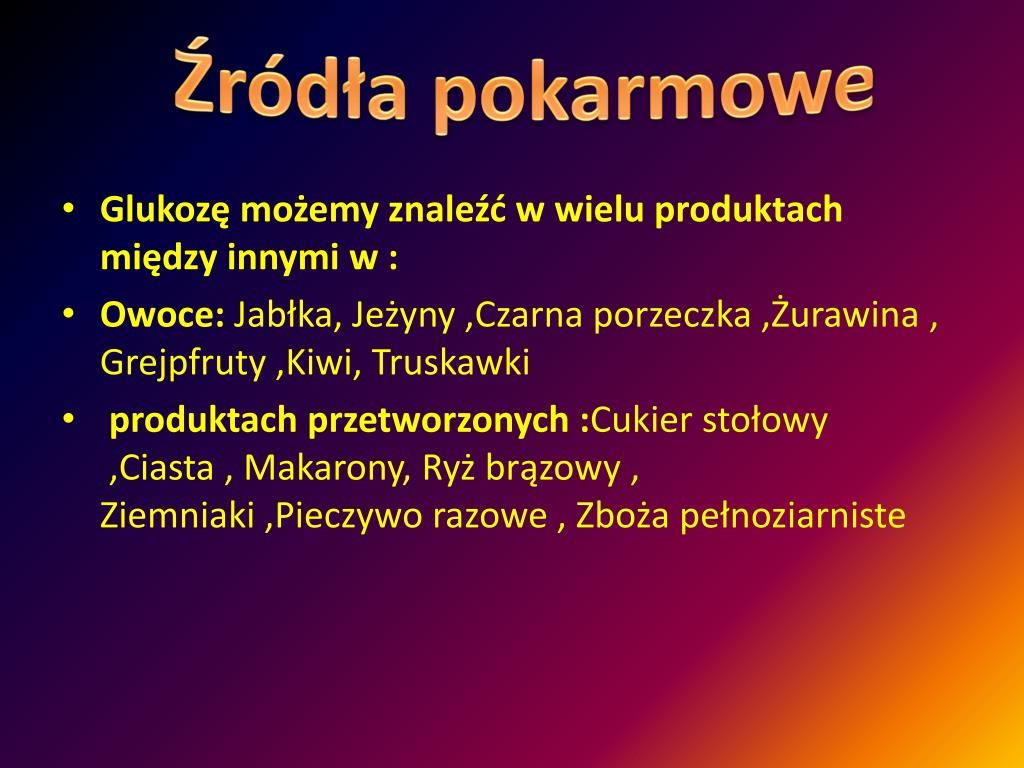 Źródła pokarmowe

• Glukozę możemy znaleźć w wielu produktach między innymi w :

• Owoce: Jabłka, Jeżyny ,Czarna porzeczka ,Żurawina , Grejpfruty ,Kiwi, Truskawki

• produktach przetworzonych :Cukier stołowy ,Ciasta , Makarony, Ryż brązowy , Ziemniaki ,Pieczywo razowe , Zboża pełnoziarniste